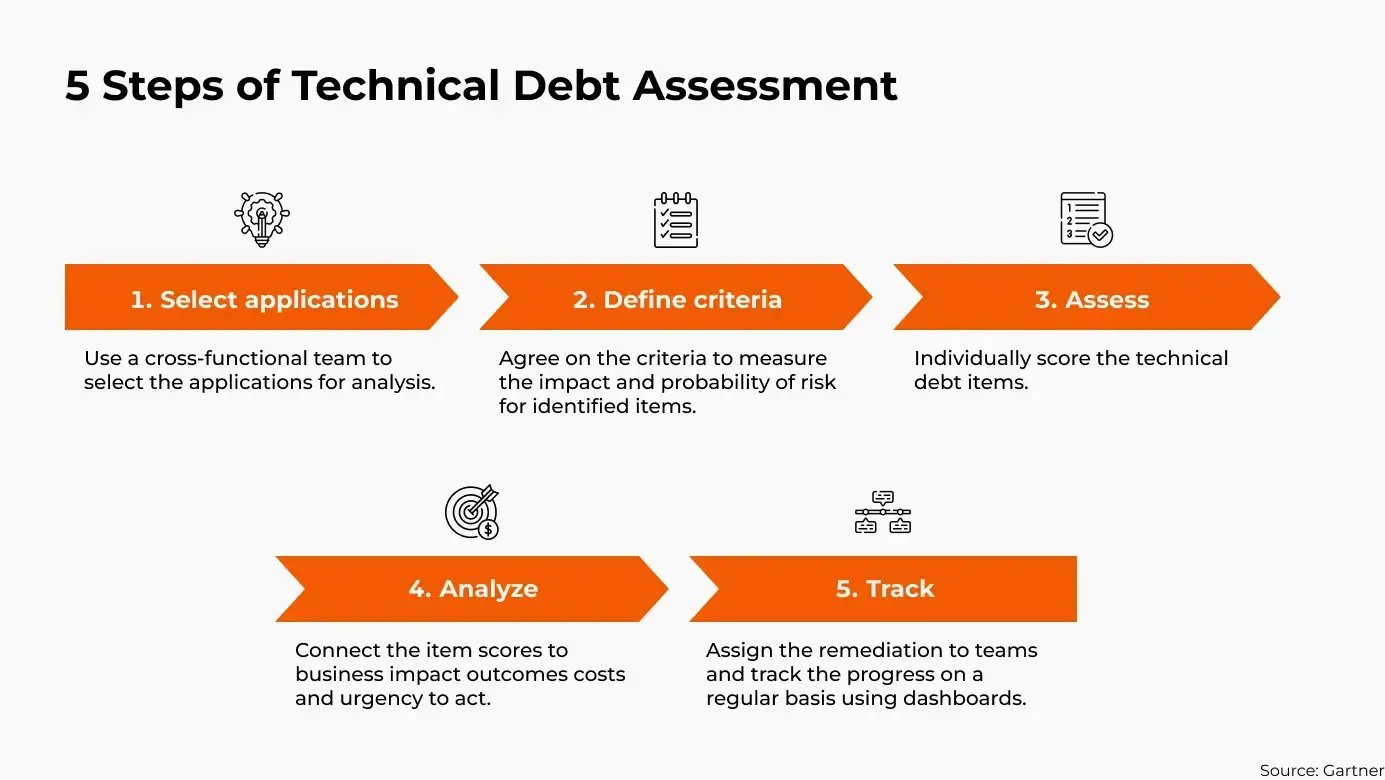 5 Steps of Technical Debt Assessment

1. Select applications

Use a cross-functional team to select the applications for analysis.

2. Define criteria

Agree on the criteria to measure the impact and probability of risk for identified items.

3. Assess

Individually score the technical debt items.

4. Analyze

Connect the item scores to business impact outcomes costs and urgency to act.

5. Track

Assign the remediation to teams and track the progress on a regular basis using dashboards.

Source: Gartner